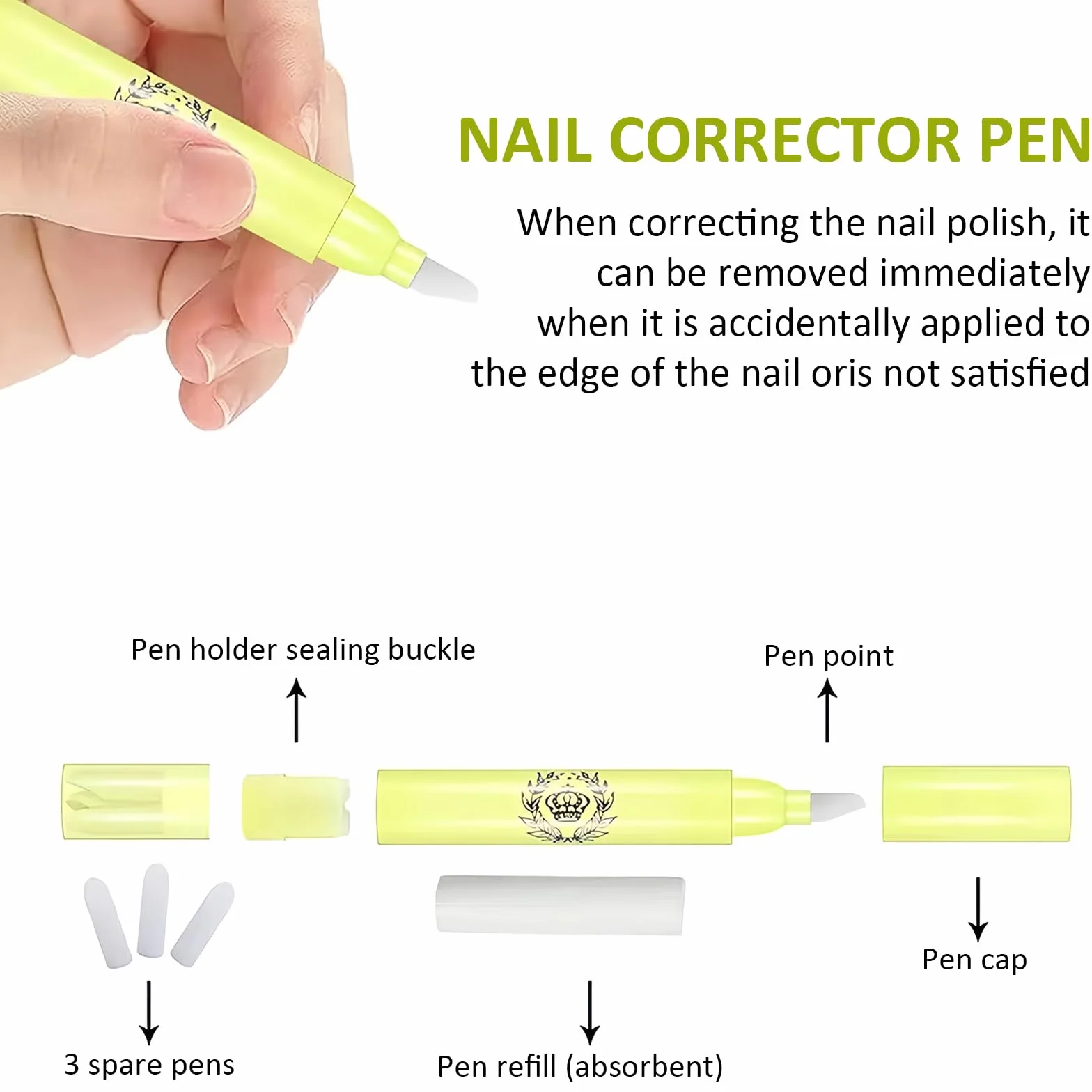 NAIL CORRECTOR PEN

When correcting the nail polish, it can be removed immediately when it is accidentally applied to the edge of the nail oris not satisfied

Pen holder sealing buckle

Pen point

Pen cap

3 spare pens

Pen refill (absorbent)